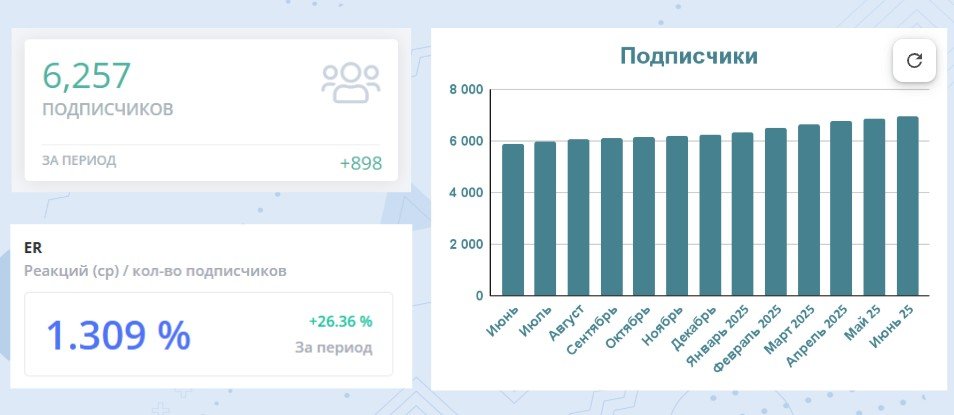 6,257
ПОДПИСЧИКОВ

ЗА ПЕРИОД
+898

ER
Реакций (ср) / кол-во подписчиков

1.309 %
+26.36 %
За период

Подписчики

8 000
6 000
4 000
2 000
0

Июнь
Июль
Август
Сентябрь
Октябрь
Ноябрь
Декабрь
Январь 2025
Февраль 2025
Март 2025
Апрель 2025
Май 25
Июнь 25